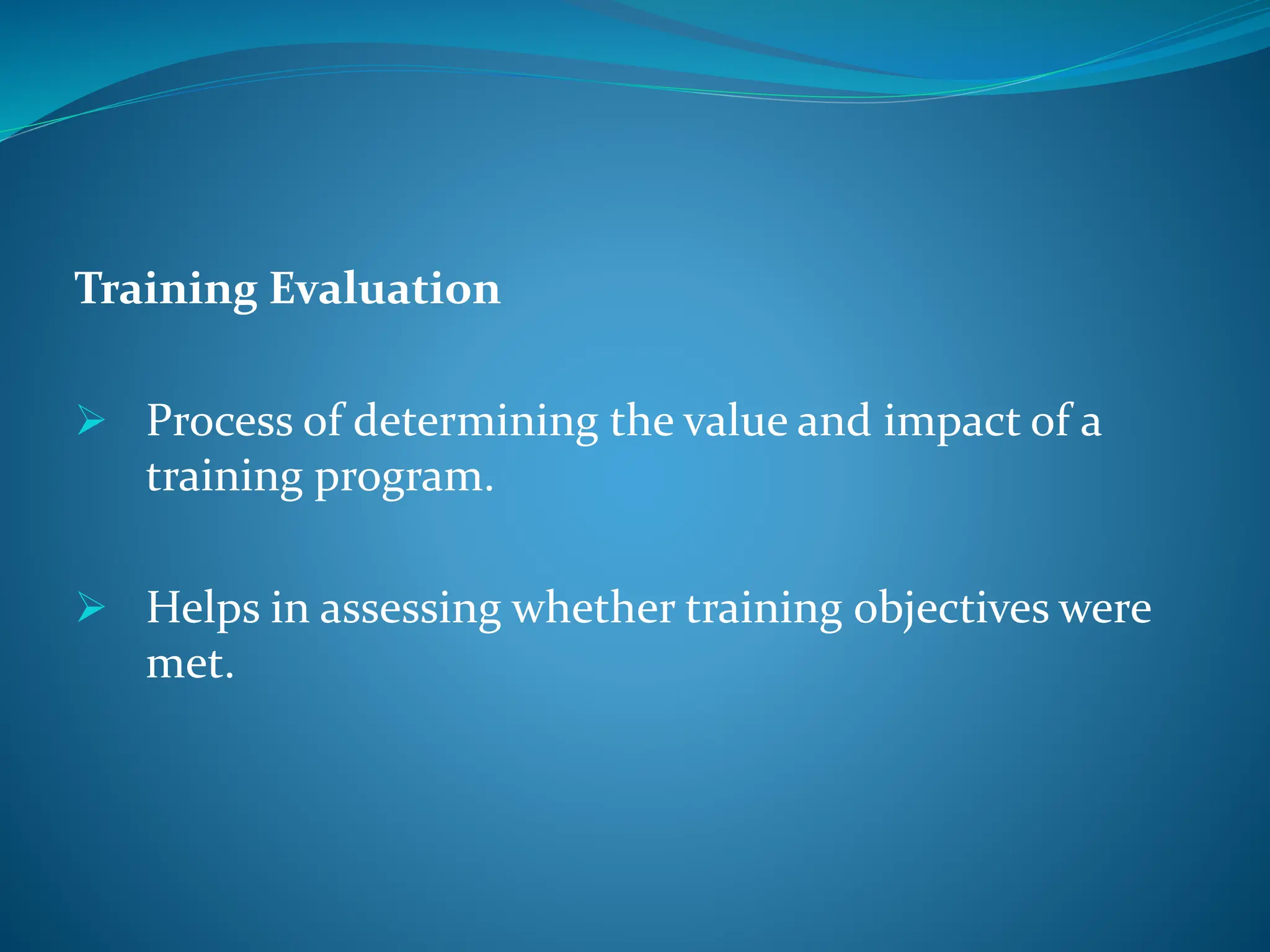 Training Evaluation

➢ Process of determining the value and impact of a training program.

➢ Helps in assessing whether training objectives were met.